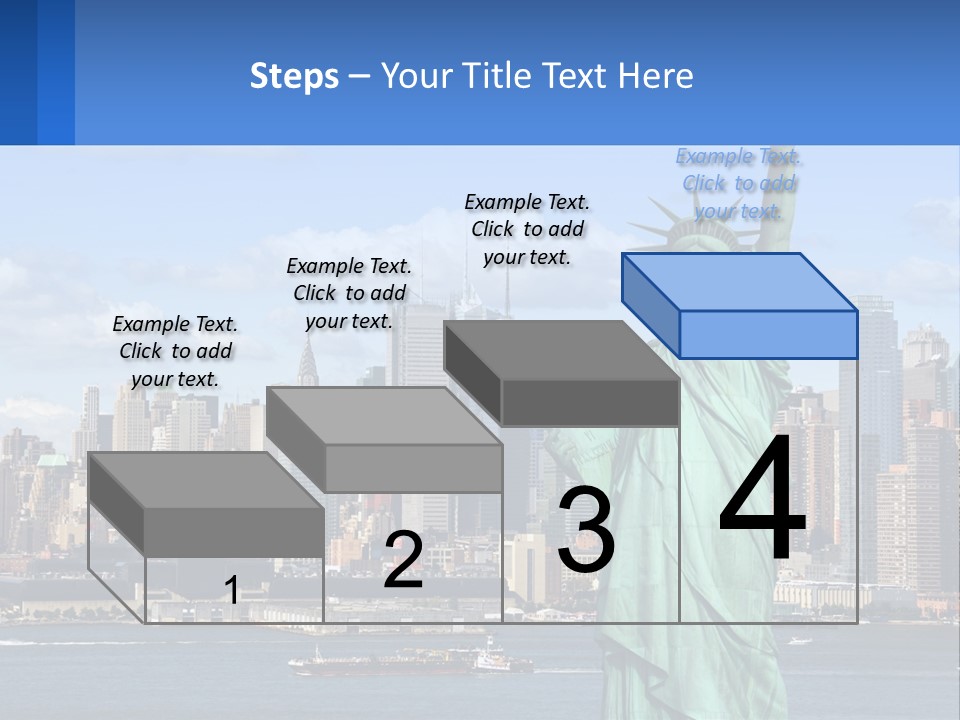 Steps – Your Title Text Here

Example Text. Click to add your text.

Example Text. Click to add your text.

Example Text. Click to add your text.

Example Text. Click to add your text.

1

2

3

4